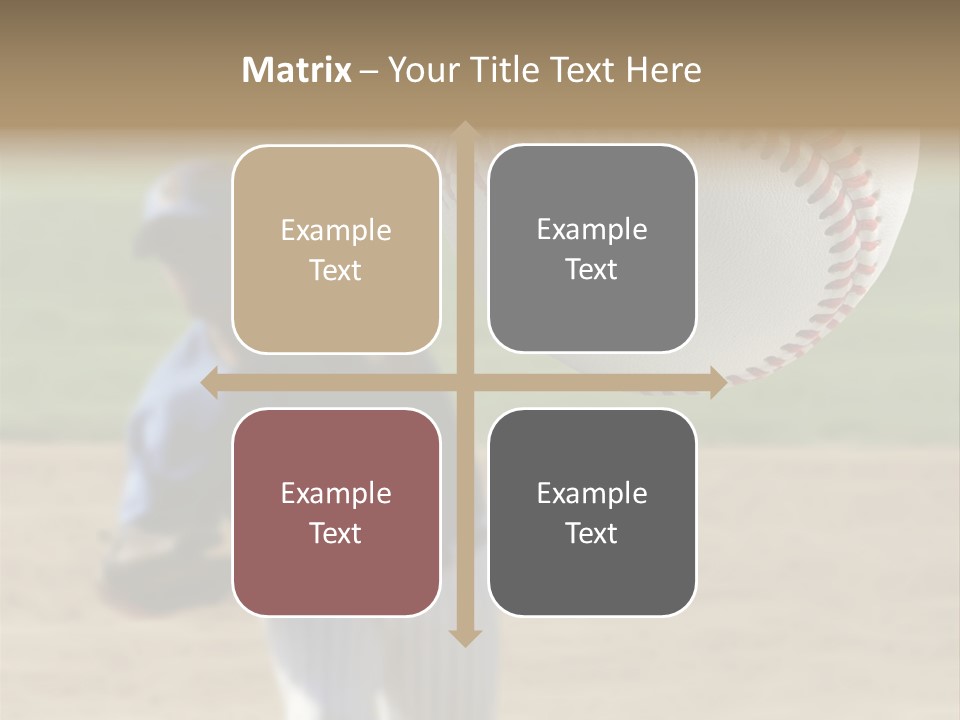 Matrix – Your Title Text Here

Example Text

Example Text

Example Text

Example Text